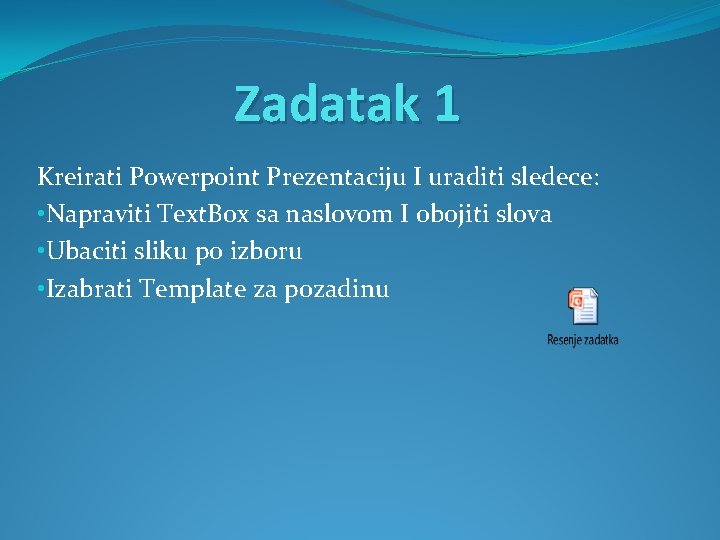 Zadatak 1

Kreirati Powerpoint Prezentaciju I uraditi sledece:
•Napraviti TextBox sa naslovom I obojiti slova
•Ubaciti sliku po izboru
•Izabrati Template za pozadinu

Resenje zadatka